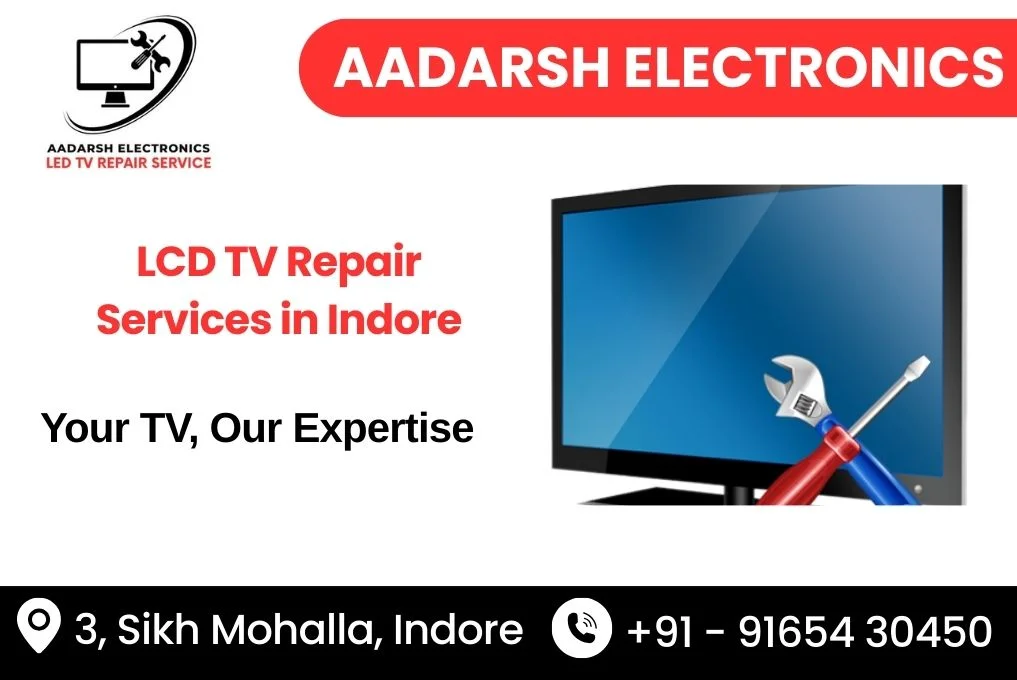 AADARSH ELECTRONICS
LED TV REPAIR SERVICE

AADARSH ELECTRONICS

LCD TV Repair Services in Indore

Your TV, Our Expertise

3, Sikh Mohalla, Indore

+91 - 91654 30450